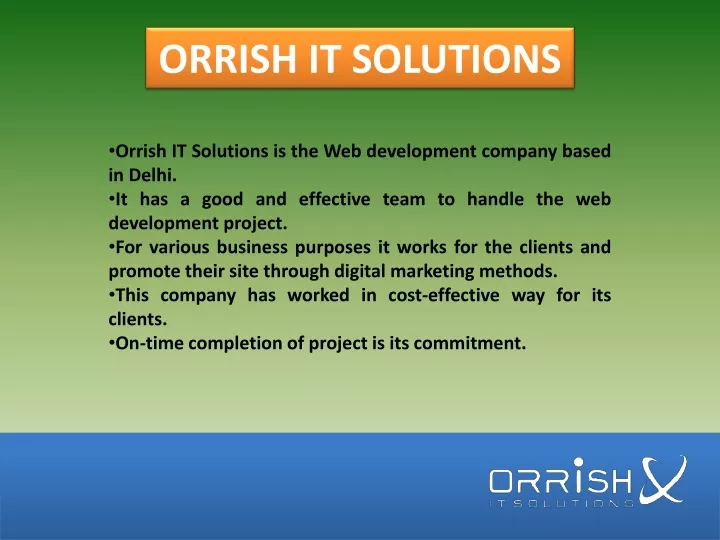 ORRISH IT SOLUTIONS

•Orrish IT Solutions is the Web development company based in Delhi.
•It has a good and effective team to handle the web development project.
•For various business purposes it works for the clients and promote their site through digital marketing methods.
•This company has worked in cost-effective way for its clients.
•On-time completion of project is its commitment.

ORRISH
IT SOLUTIONS